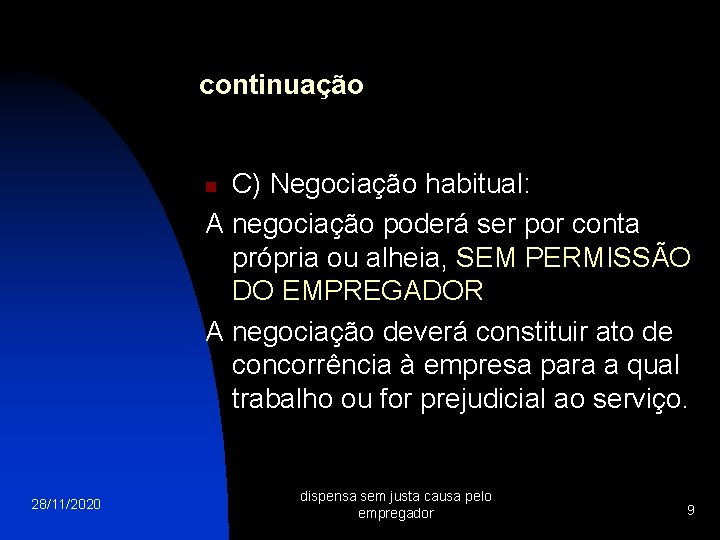 continuação

C) Negociação habitual:

A negociação poderá ser por conta própria ou alheia, SEM PERMISSÃO DO EMPREGADOR

A negociação deverá constituir ato de concorrência à empresa para a qual trabalho ou for prejudicial ao serviço.

28/11/2020

dispensa sem justa causa pelo empregador

9